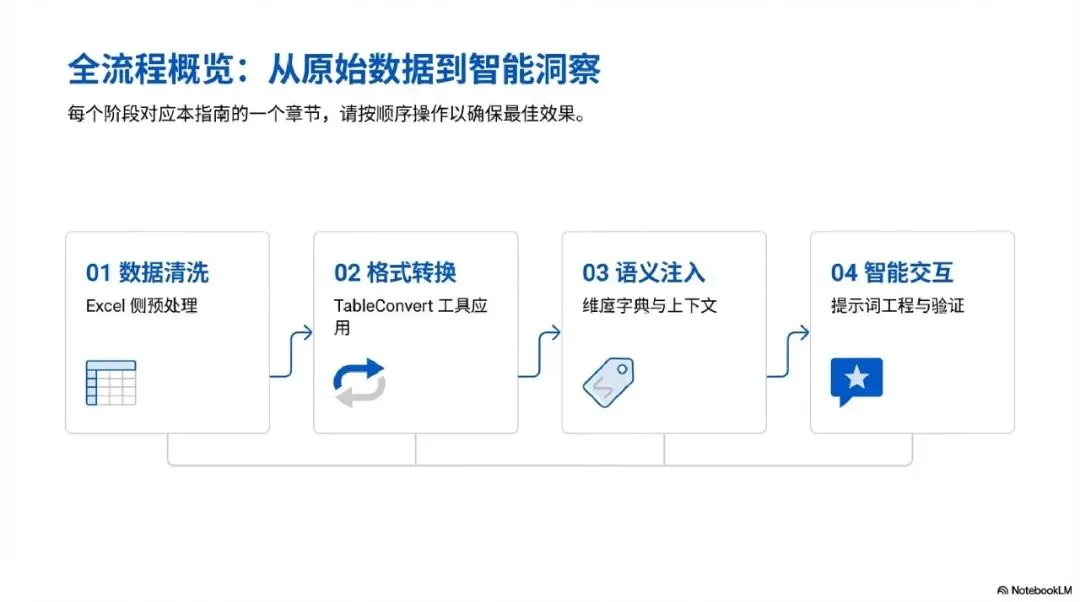 全流程概览：从原始数据到智能洞察

每个阶段对应本指南的一个章节，请按顺序操作以确保最佳效果。

01 数据清洗
Excel 侧预处理

02 格式转换
TableConvert 工具应用

03 语义注入
维度字典与上下文

04 智能交互
提示词工程与验证

NotebookLM